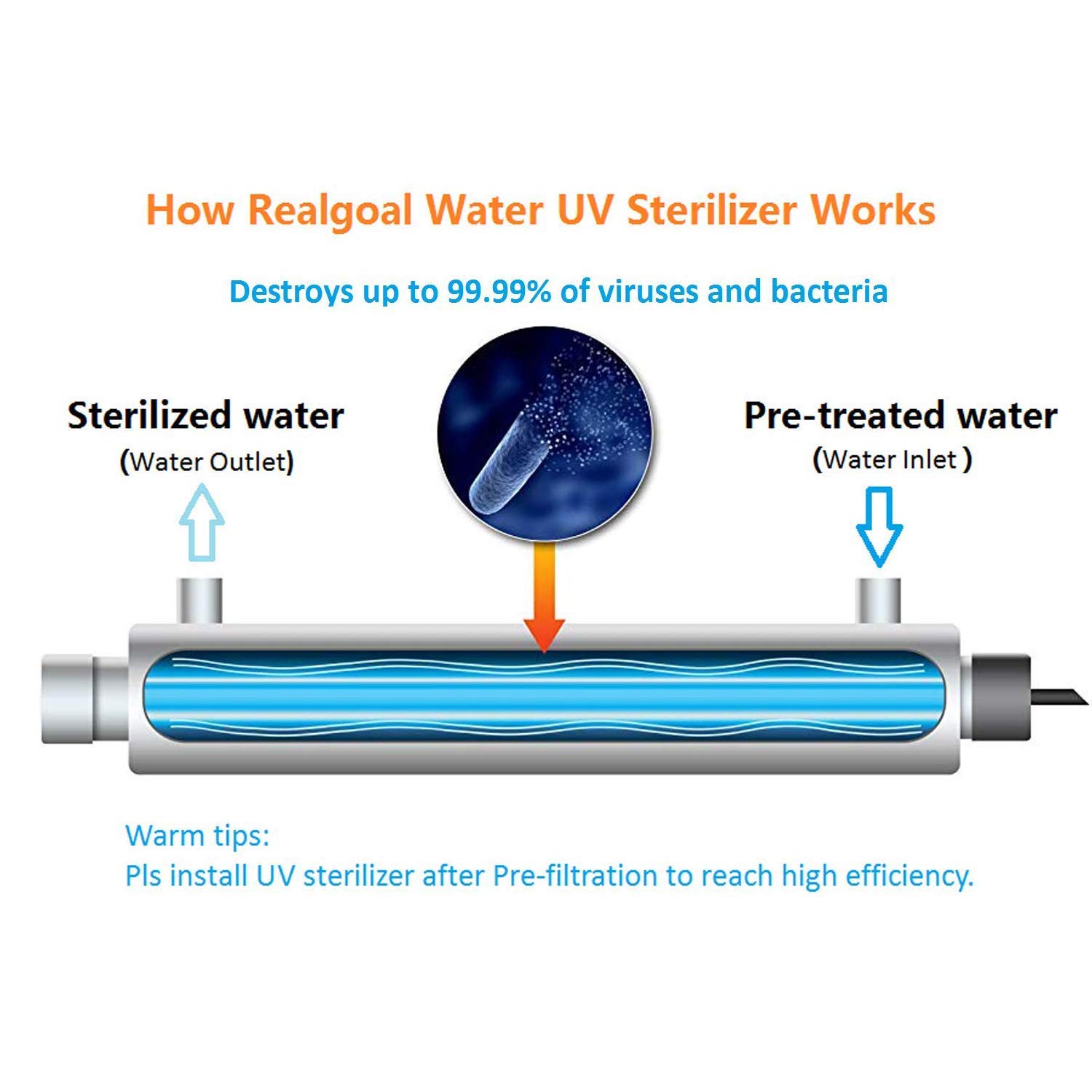 How Realgoal Water UV Sterilizer Works

Destroys up to 99.99% of viruses and bacteria

Sterilized water
(Water Outlet)

Pre-treated water
(Water Inlet )

Warm tips:
Pls install UV sterilizer after Pre-filtration to reach high efficiency.